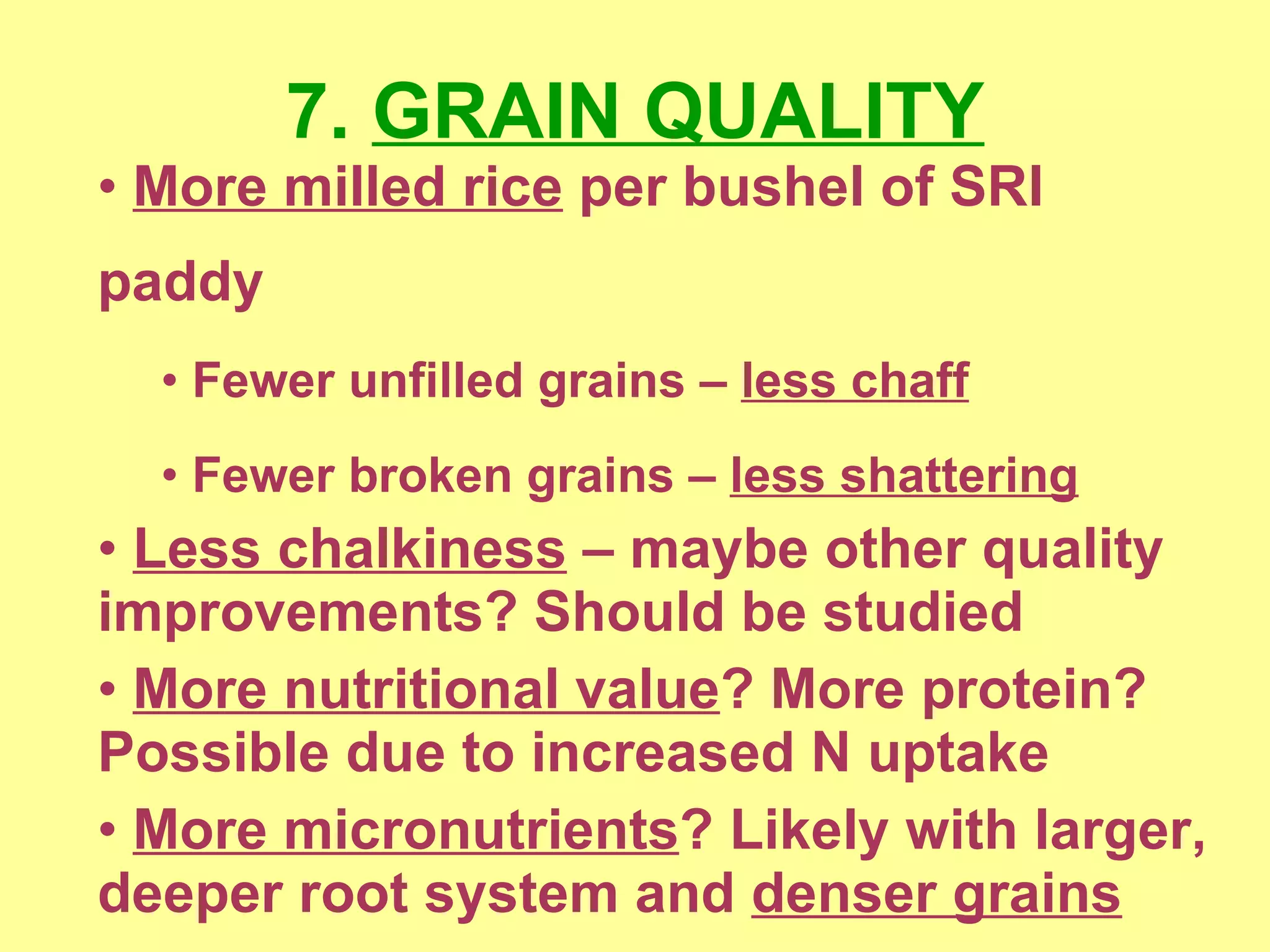 7. GRAIN QUALITY

• More milled rice per bushel of SRI paddy

• Fewer unfilled grains – less chaff

• Fewer broken grains – less shattering

• Less chalkiness – maybe other quality improvements? Should be studied

• More nutritional value? More protein? Possible due to increased N uptake

• More micronutrients? Likely with larger, deeper root system and denser grains